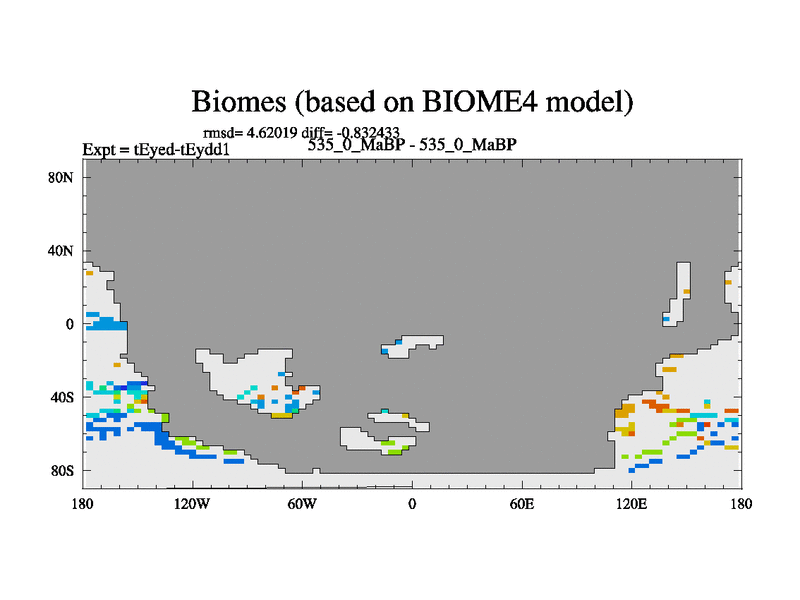 Biomes (based on BIOME4 model)

rmsd= 4.62019 diff= -0.832433

Expt = tEyed-tEydd1

535_0_MaBP - 535_0_MaBP

80N
40N
0
40S
80S

180 120W 60W 0 60E 120E 180